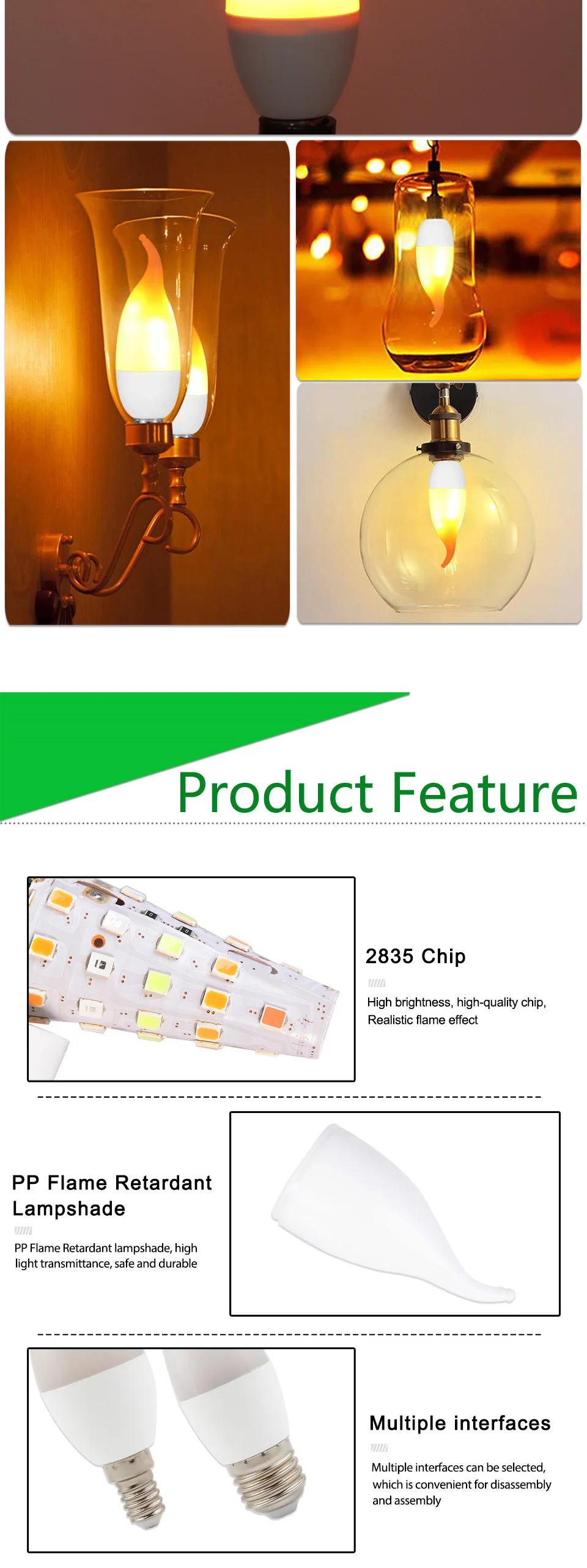 Product Feature

2835 Chip

High brightness, high-quality chip, Realistic flame effect

PP Flame Retardant Lampshade

PP Flame Retardant lampshade, high light transmittance, safe and durable

Multiple interfaces

Multiple interfaces can be selected, which is convenient for disassembly and assembly